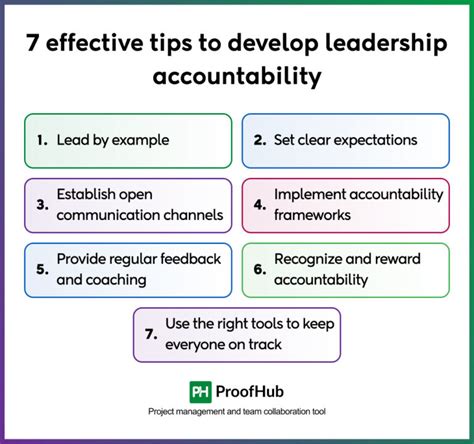 7 effective tips to develop leadership accountability

1. Lead by example

2. Set clear expectations

3. Establish open communication channels

4. Implement accountability frameworks

5. Provide regular feedback and coaching

6. Recognize and reward accountability

7. Use the right tools to keep everyone on track

PH ProofHub

Project management and team collaboration tool